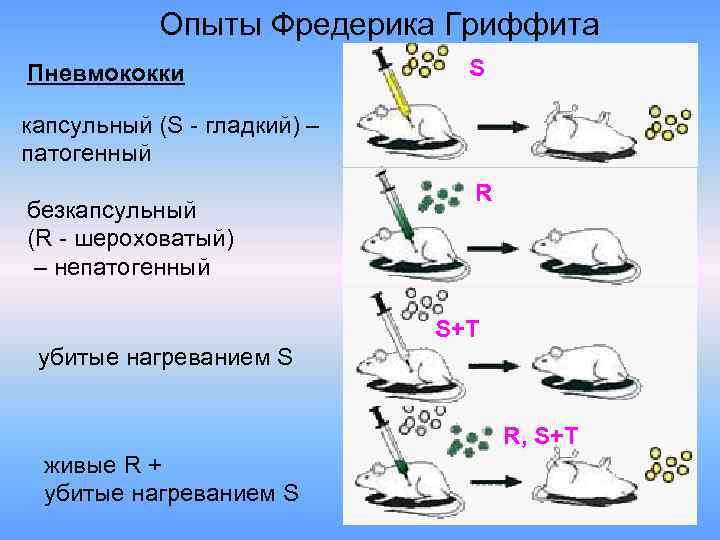 Опыты Фредерика Гриффита

Пневмококки

капсульный (S - гладкий) – патогенный

безкапсульный (R - шероховатый) – непатогенный

убитые нагреванием S

живые R + убитые нагреванием S

S

R

S+T

R, S+T